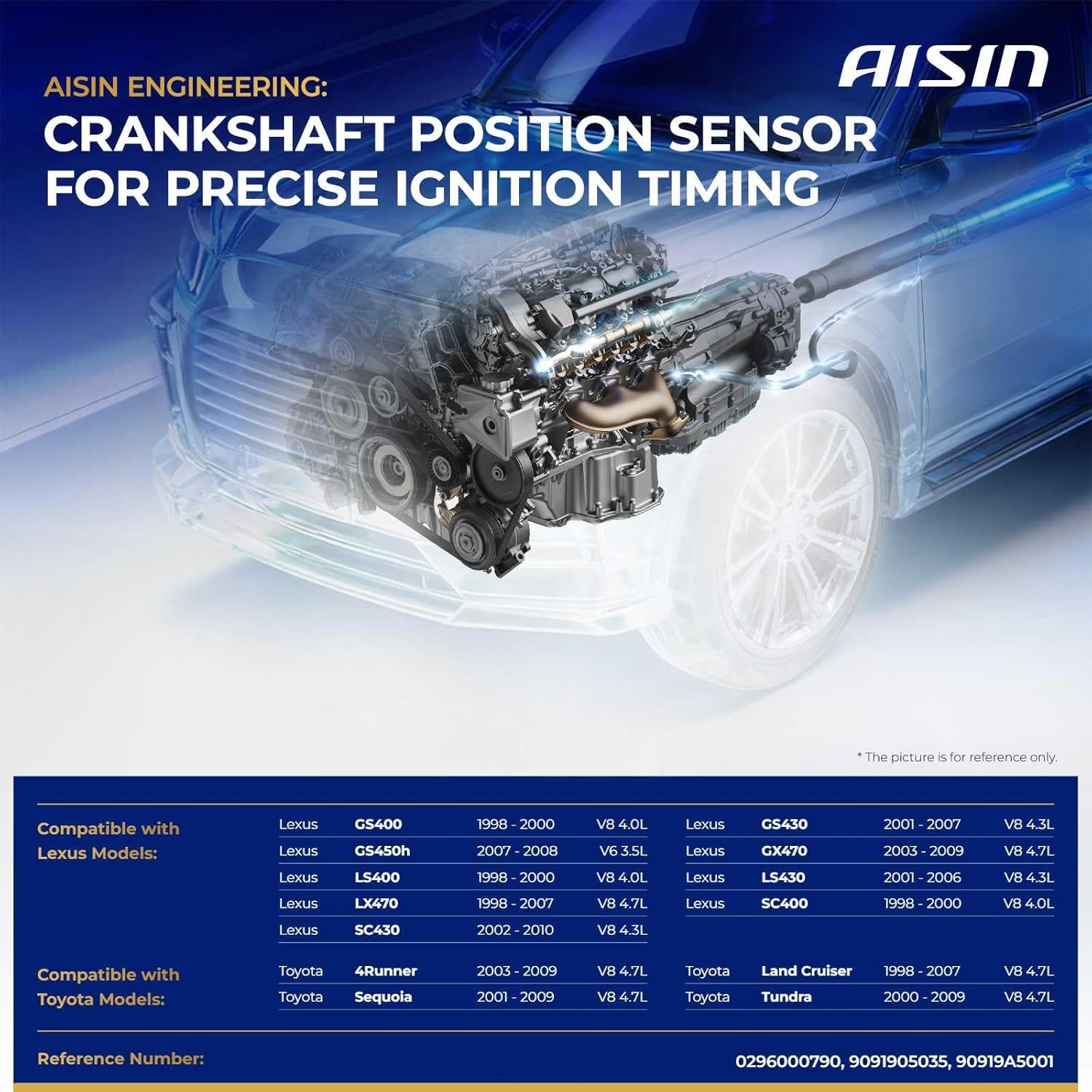 AISIN

AISIN ENGINEERING:

CRANKSHAFT POSITION SENSOR FOR PRECISE IGNITION TIMING

* The picture is for reference only.

Compatible with Lexus Models:

| Lexus | GS400 | 1998 - 2000 | V8 4.0L |
|---|---|---|---|
| Lexus | GS450h | 2007 - 2008 | V6 3.5L |
| Lexus | LS400 | 1998 - 2000 | V8 4.0L |
| Lexus | LX470 | 1998 - 2007 | V8 4.7L |
| Lexus | SC430 | 2002 - 2010 | V8 4.3L |

| Lexus | GS430 | 2001 - 2007 | V8 4.3L |
|---|---|---|---|
| Lexus | GX470 | 2003 - 2009 | V8 4.7L |
| Lexus | LS430 | 2001 - 2006 | V8 4.3L |
| Lexus | SC400 | 1998 - 2000 | V8 4.0L |

Compatible with Toyota Models:

| Toyota | 4Runner | 2003 - 2009 | V8 4.7L |
|---|---|---|---|
| Toyota | Sequoia | 2001 - 2009 | V8 4.7L |

| Toyota | Land Cruiser | 1998 - 2007 | V8 4.7L |
|---|---|---|---|
| Toyota | Tundra | 2000 - 2009 | V8 4.7L |

Reference Number: 0296000790, 9091905035, 90919A5001